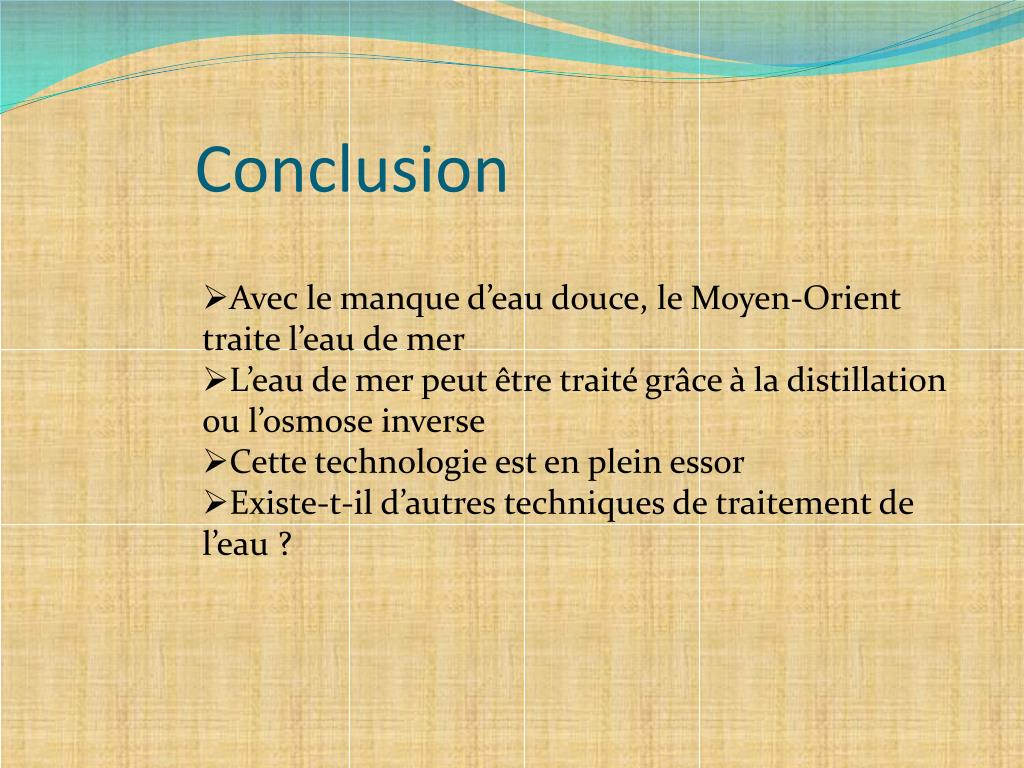 Conclusion

➢Avec le manque d’eau douce, le Moyen-Orient traite l’eau de mer
➢L’eau de mer peut être traité grâce à la distillation ou l’osmose inverse
➢Cette technologie est en plein essor
➢Existe-t-il d’autres techniques de traitement de l’eau ?